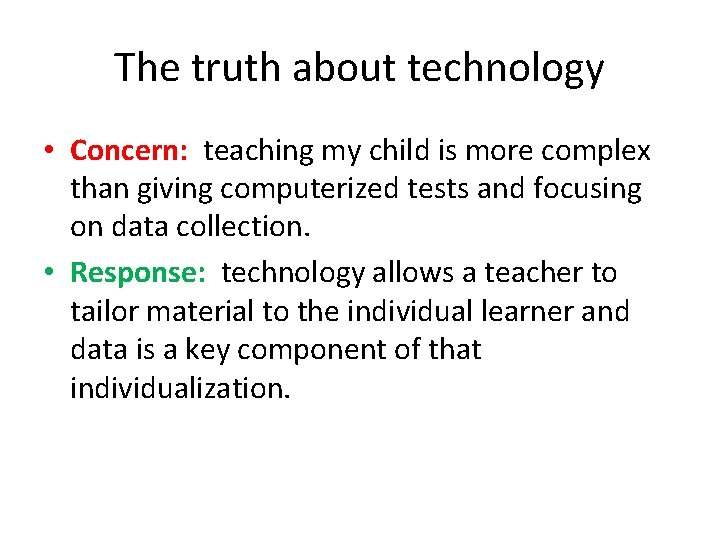 The truth about technology

• Concern: teaching my child is more complex than giving computerized tests and focusing on data collection.

• Response: technology allows a teacher to tailor material to the individual learner and data is a key component of that individualization.